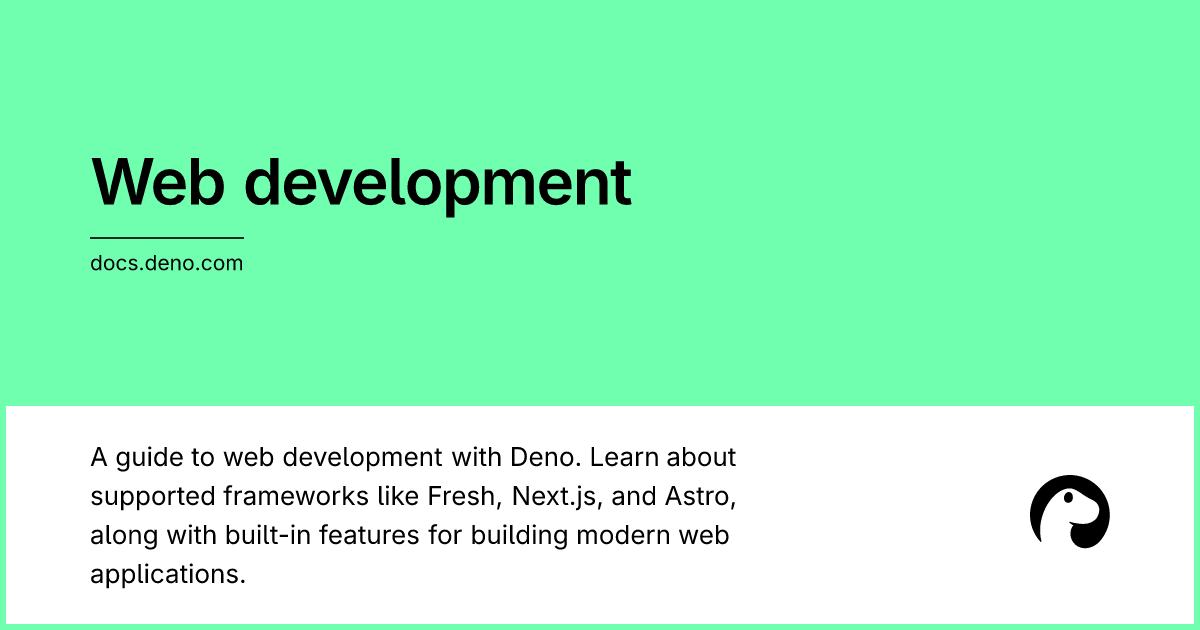 Web development

docs.deno.com

A guide to web development with Deno. Learn about supported frameworks like Fresh, Next.js, and Astro, along with built-in features for building modern web applications.